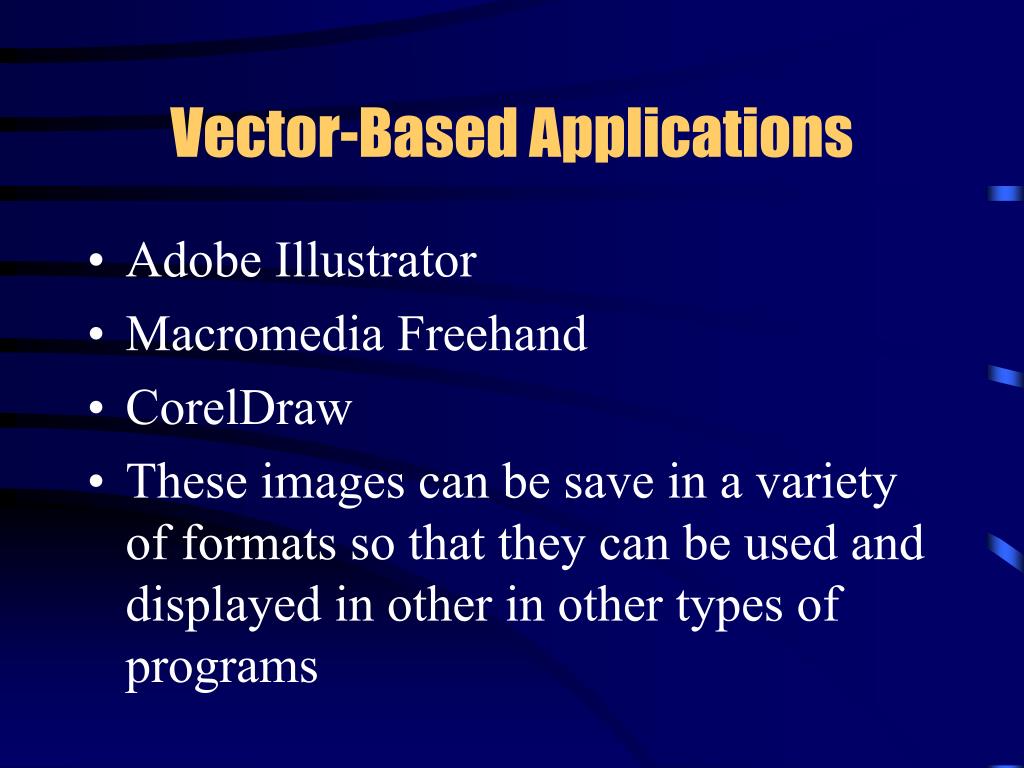 Vector-Based Applications

• Adobe Illustrator
• Macromedia Freehand
• CorelDraw
• These images can be save in a variety of formats so that they can be used and displayed in other in other types of programs